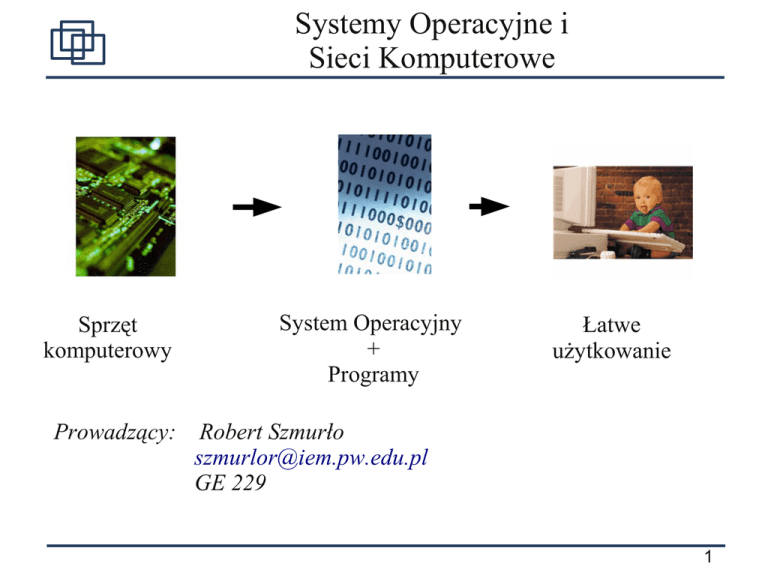 Systemy Operacyjne i
Sieci Komputerowe

Sprzęt komputerowy

System Operacyjny
+
Programy

Łatwe użytkowanie

Prowadzący: Robert Szmurło
szmurlor@iem.pw.edu.pl
GE 229

1